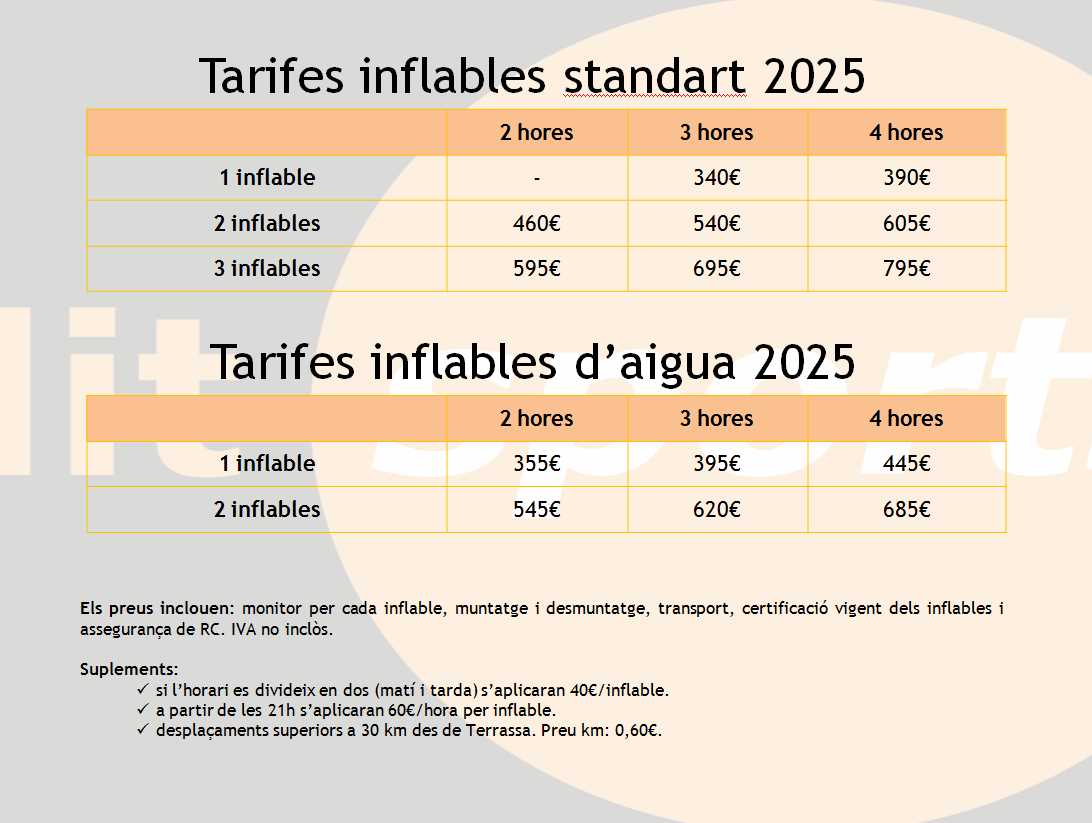 Tarifes inflables standart 2025

| | 2 hores | 3 hores | 4 hores |
|---|---|---|---|
| 1 inflable | - | 340€ | 390€ |
| 2 inflables | 460€ | 540€ | 605€ |
| 3 inflables | 595€ | 695€ | 795€ |

Tarifes inflables d'aigua 2025

| | 2 hores | 3 hores | 4 hores |
|---|---|---|---|
| 1 inflable | 355€ | 395€ | 445€ |
| 2 inflables | 545€ | 620€ | 685€ |

Els preus inclouen: monitor per cada inflable, muntatge i desmuntatge, transport, certificació vigent dels inflables i assegurança de RC. IVA no inclòs.

Suplements:
✓ si l'horari es divideix en dos (matí i tarda) s'aplicaran 40€/inflable.
✓ a partir de les 21h s'aplicaran 60€/hora per inflable.
✓ desplaçaments superiors a 30 km des de Terrassa. Preu km: 0,60€.